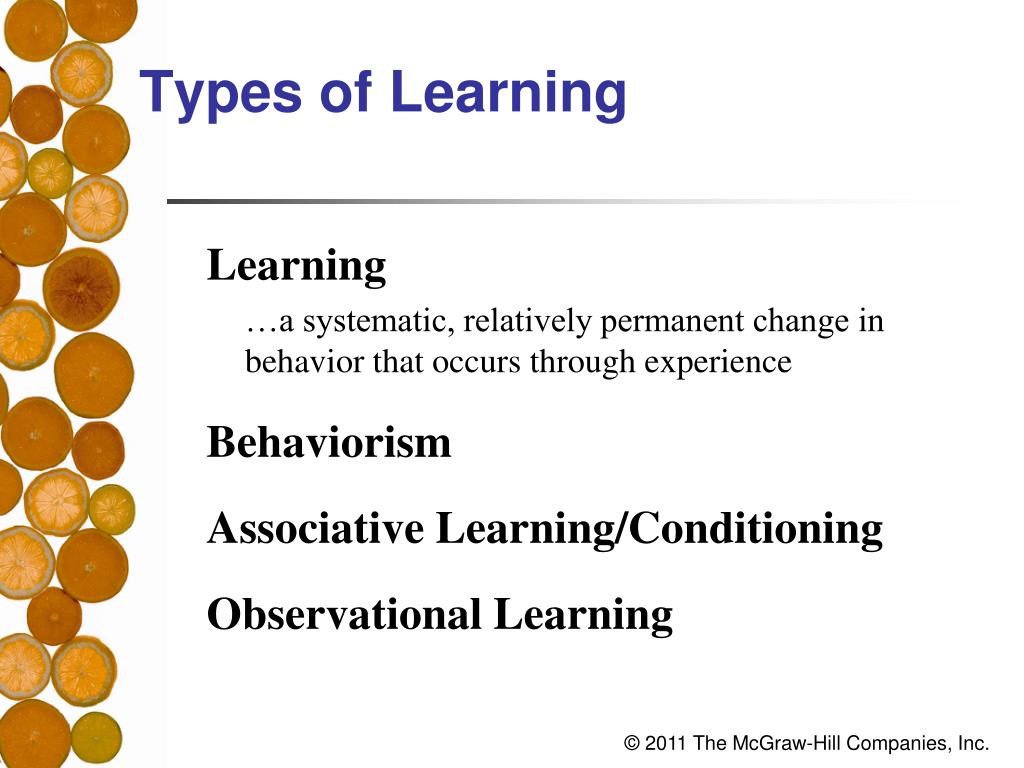 Types of Learning

Learning

…a systematic, relatively permanent change in behavior that occurs through experience

Behaviorism

Associative Learning/Conditioning

Observational Learning

© 2011 The McGraw-Hill Companies, Inc.